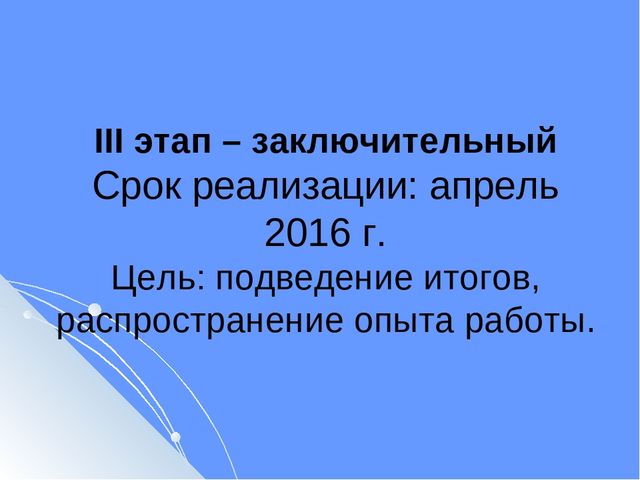 III этап – заключительный
Срок реализации: апрель 2016 г.
Цель: подведение итогов, распространение опыта работы.